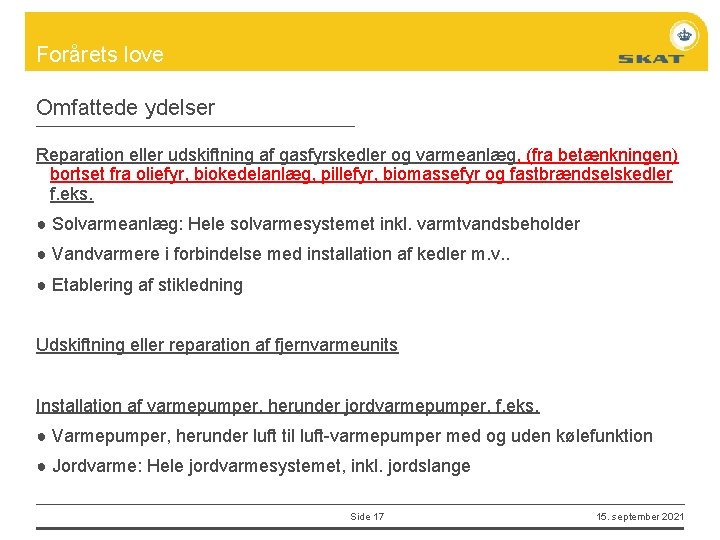 Forårets love

SKAT

Omfattede ydelser

Reparation eller udskiftning af gasfyrskedler og varmeanlæg, (fra betænkningen) bortset fra oliefyr, biokedelanlæg, pillefyr, biomassefyr og fastbrændselskedler f.eks.

● Solvarmeanlæg: Hele solvarmesystemet inkl. varmtvandsbeholder

● Vandvarmere i forbindelse med installation af kedler m.v..

● Etablering af stikledning

Udskiftning eller reparation af fjernvarmeunits

Installation af varmepumper, herunder jordvarmepumper, f.eks.

● Varmepumper, herunder luft til luft-varmepumper med og uden kølefunktion

● Jordvarme: Hele jordvarmesystemet, inkl. jordslange

Side 17

15. september 2021